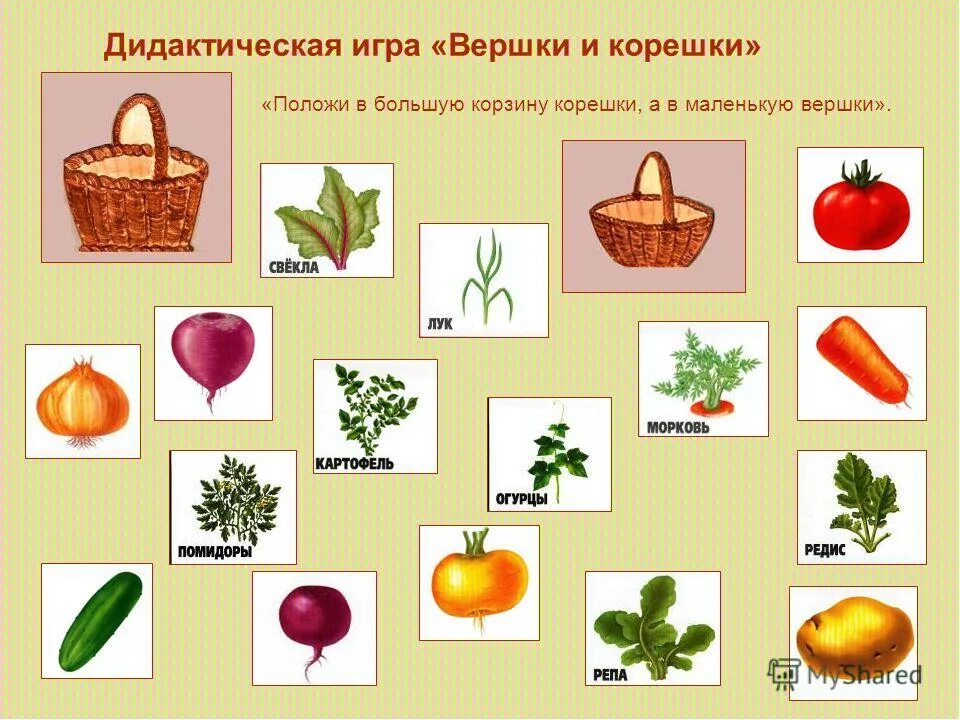 Дидактическая игра «Вершки и корешки»

«Положи в большую корзину корешки, а в маленькую вершки».

СВЁКЛА

ЛУК

МОРКОВЬ

КАРТОФЕЛЬ

ОГУРЦЫ

ПОМИДОРЫ

РЕДИС

РЕПА

MyShared